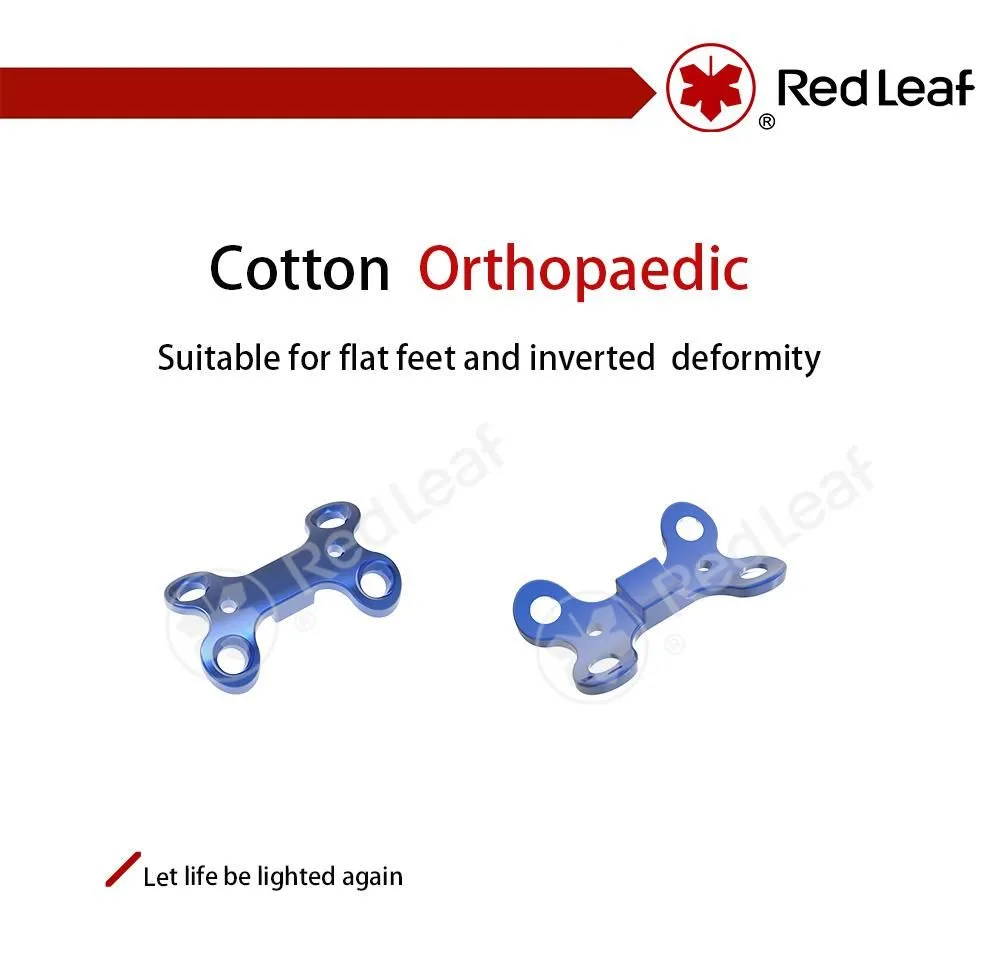 Red Leaf®

Cotton Orthopaedic

Suitable for flat feet and inverted deformity

Let life be lighted again

Red Leaf®